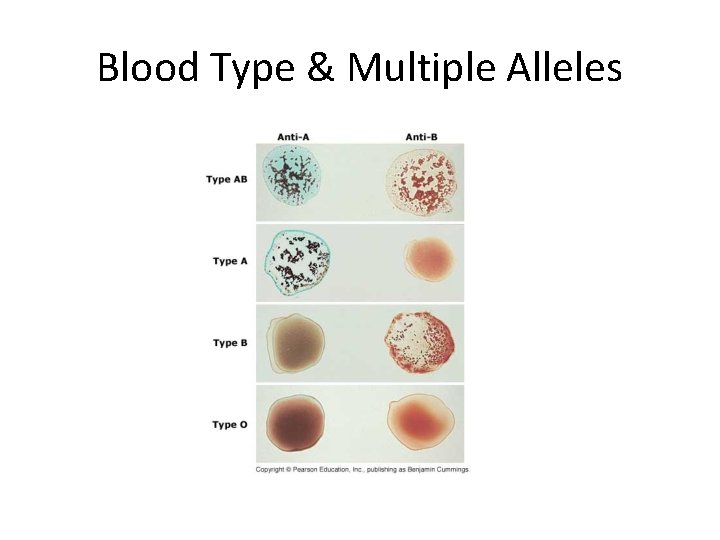 Blood Type & Multiple Alleles

Anti-A

Anti-B

Type AB

Type A

Type B

Type O

Copyright © Pearson Education, Inc., publishing as Benjamin Cummings.